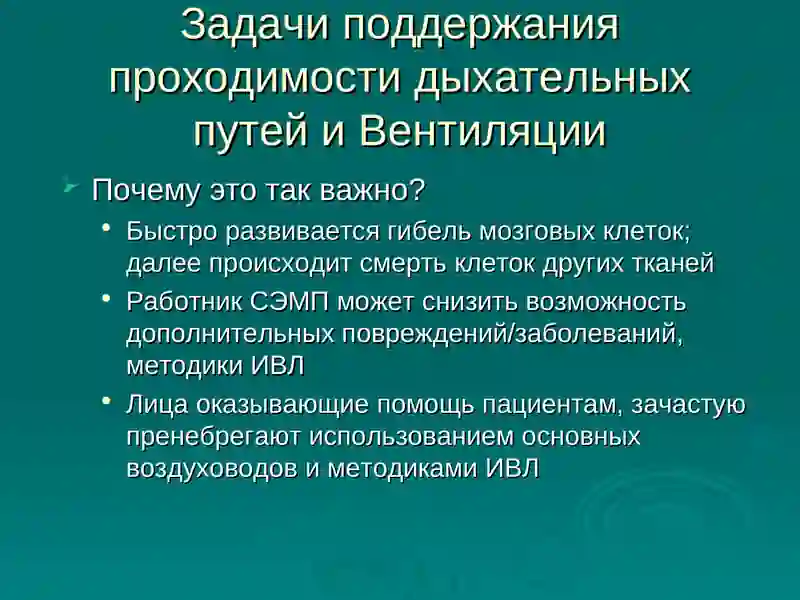 Задачи поддержания проходимости дыхательных путей и Вентиляции

Почему это так важно?

• Быстро развивается гибель мозговых клеток; далее происходит смерть клеток других тканей

• Работник СЭМП может снизить возможность дополнительных повреждений/заболеваний, методики ИВЛ

• Лица оказывающие помощь пациентам, зачастую пренебрегают использованием основных воздуховодов и методиками ИВЛ